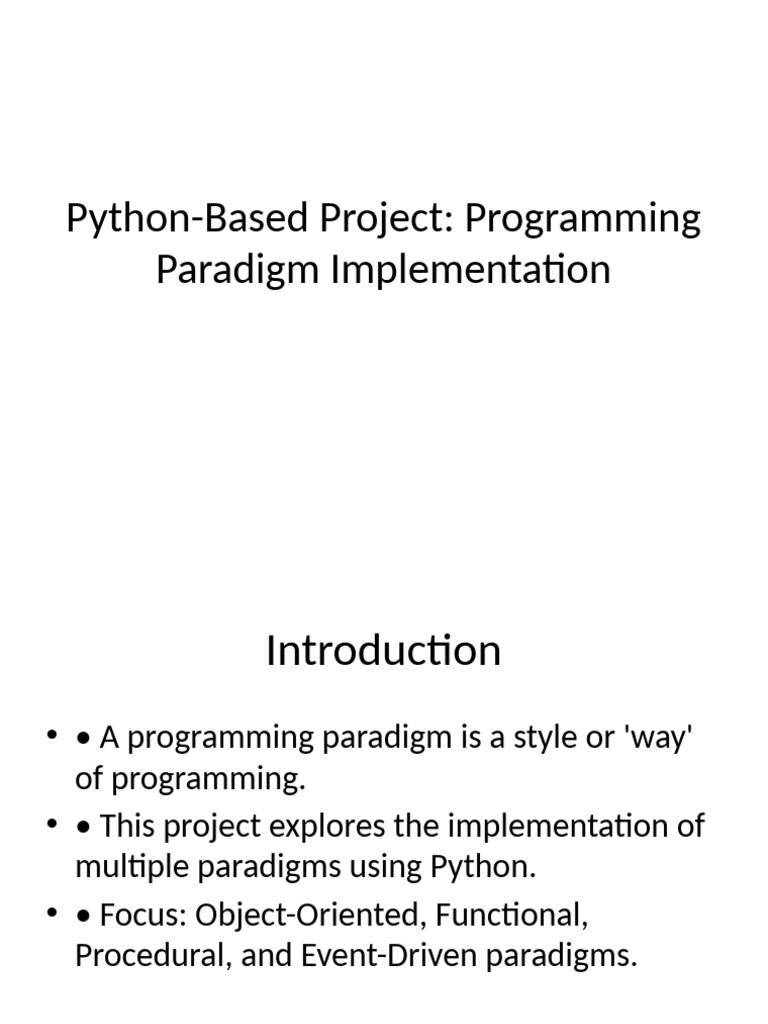 Python-Based Project: Programming Paradigm Implementation

Introduction

• • A programming paradigm is a style or 'way' of programming.
• • This project explores the implementation of multiple paradigms using Python.
• • Focus: Object-Oriented, Functional, Procedural, and Event-Driven paradigms.